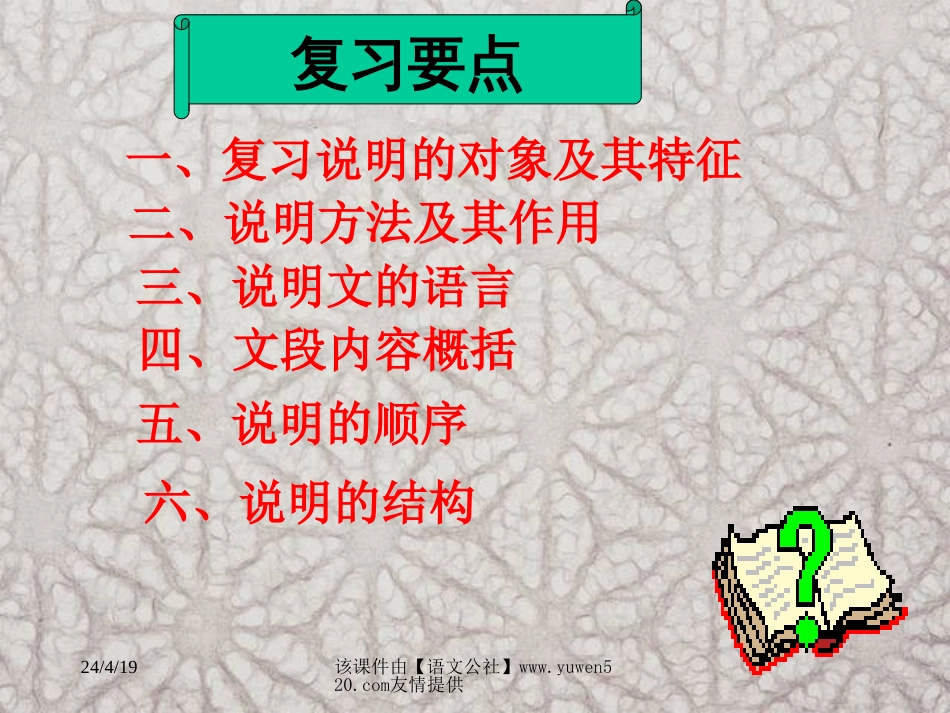 复习要点

一、复习说明的对象及其特征
二、说明方法及其作用
三、说明文的语言
四、文段内容概括
五、说明的顺序
六、说明的结构

?

24/4/19

该课件由【语文公社】www.yuwen520.com友情提供